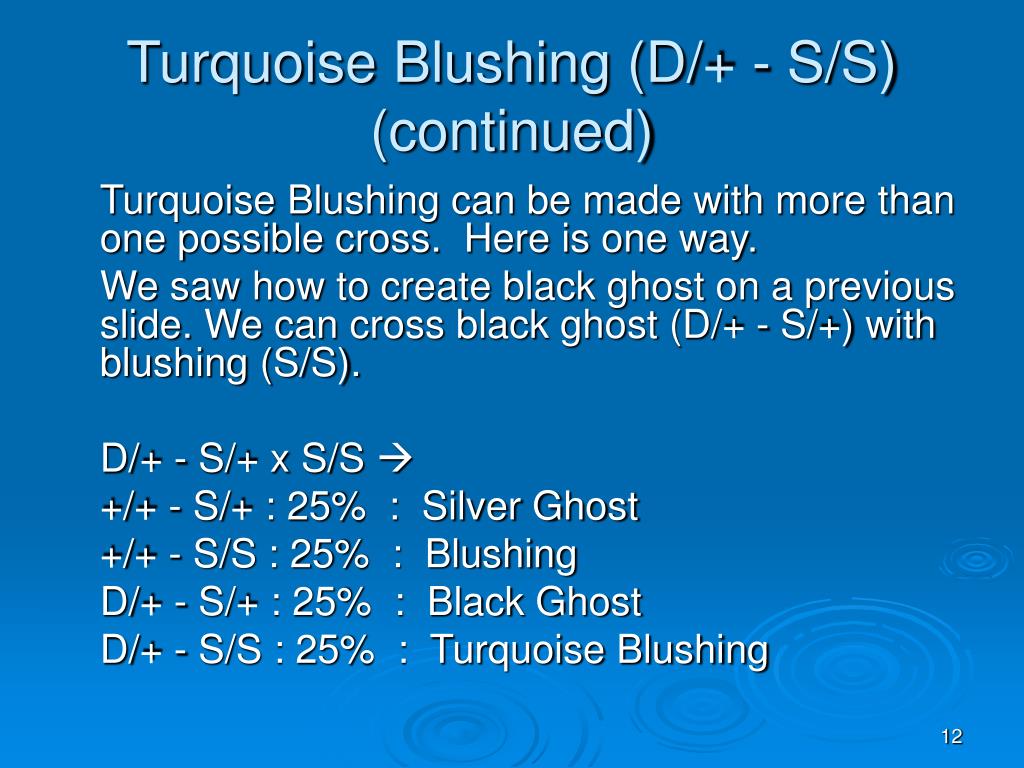 Turquoise Blushing (D/+ - S/S) (continued)

Turquoise Blushing can be made with more than one possible cross.  Here is one way.

We saw how to create black ghost on a previous slide. We can cross black ghost (D/+ - S/+) with blushing (S/S).

D/+ - S/+ x S/S →

+/+ - S/+ : 25%  :  Silver Ghost

+/+ - S/S : 25%  :  Blushing

D/+ - S/+ : 25%  :  Black Ghost

D/+ - S/S : 25%  :  Turquoise Blushing

12